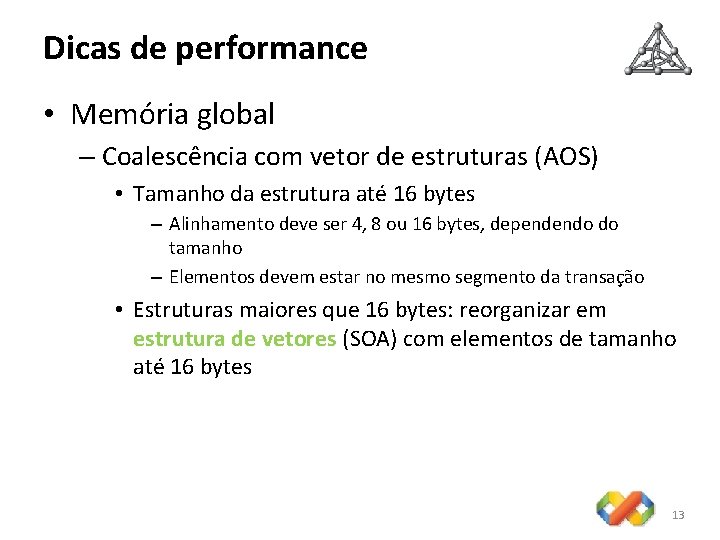 Dicas de performance

• Memória global

– Coalescência com vetor de estruturas (AOS)

• Tamanho da estrutura até 16 bytes

– Alinhamento deve ser 4, 8 ou 16 bytes, dependendo do tamanho

– Elementos devem estar no mesmo segmento da transação

• Estruturas maiores que 16 bytes: reorganizar em estrutura de vetores (SOA) com elementos de tamanho até 16 bytes

13